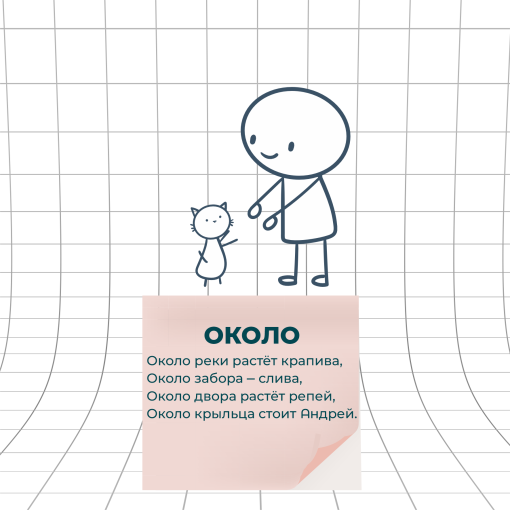 ОКОЛО

Около реки растёт крапива,
Около забора – слива,
Около двора растёт репей,
Около крыльца стоит Андрей.